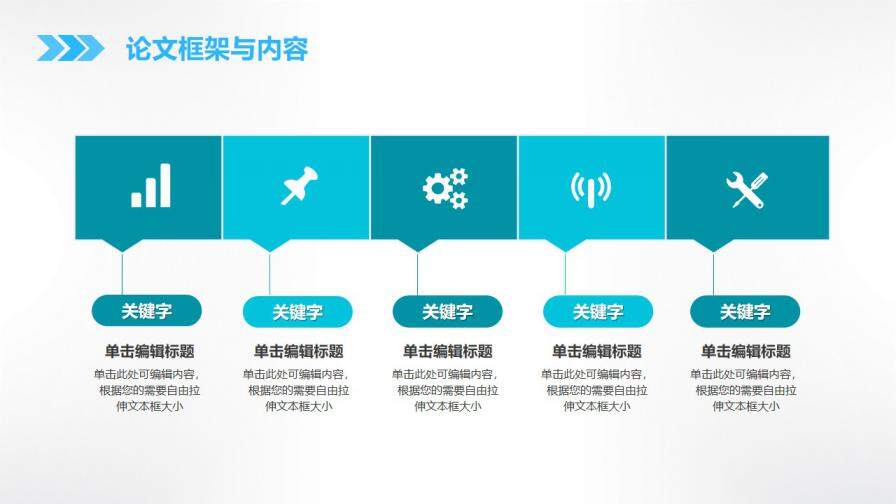 论文框架与内容

关键字

单击编辑标题

单击此处可编辑内容，根据您的需要自由拉伸文本框大小

关键字

单击编辑标题

单击此处可编辑内容，根据您的需要自由拉伸文本框大小

关键字

单击编辑标题

单击此处可编辑内容，根据您的需要自由拉伸文本框大小

关键字

单击编辑标题

单击此处可编辑内容，根据您的需要自由拉伸文本框大小

关键字

单击编辑标题

单击此处可编辑内容，根据您的需要自由拉伸文本框大小